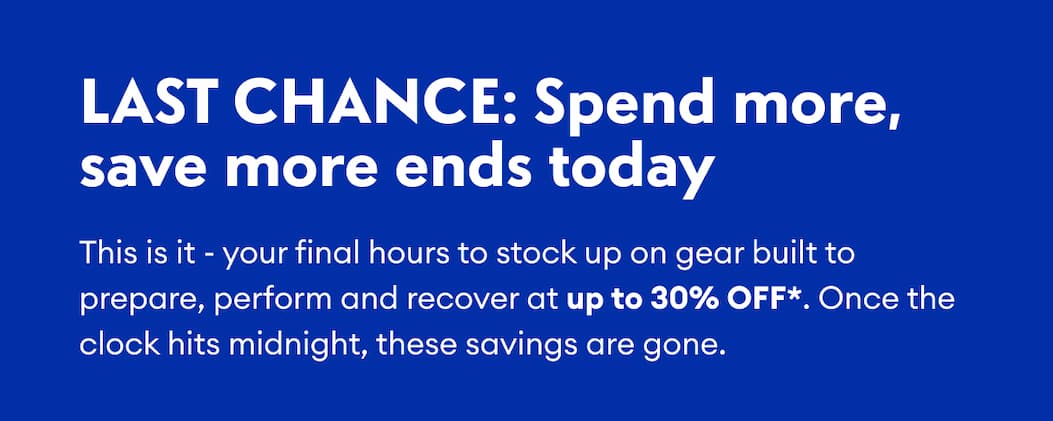 LAST CHANCE: Spend more, save more ends today

This is it - your final hours to stock up on gear built to prepare, perform and recover at up to 30% OFF*. Once the clock hits midnight, these savings are gone.